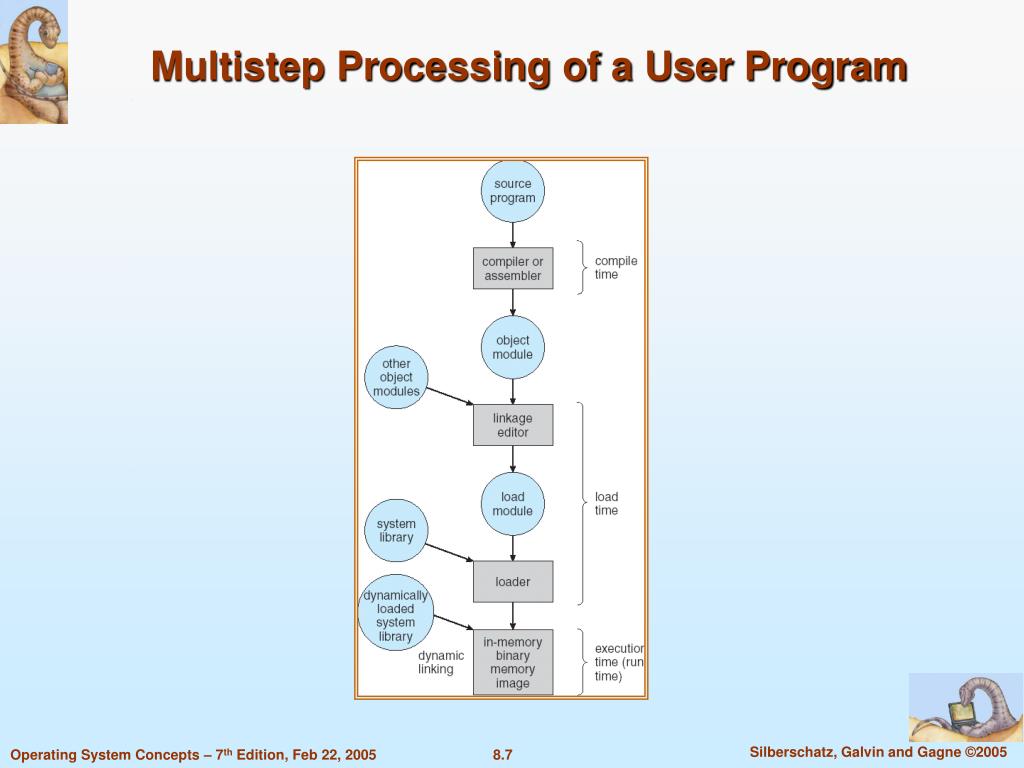 Multistep Processing of a User Program

source program

compiler or assembler

compile time

object module

other object modules

linkage editor

load module

load time

system library

loader

dynamically loaded system library

dynamic linking

in-memory binary memory image

execution time (run time)

Operating System Concepts – 7$^{th}$ Edition, Feb 22, 2005

8.7

Silberschatz, Galvin and Gagne ©2005